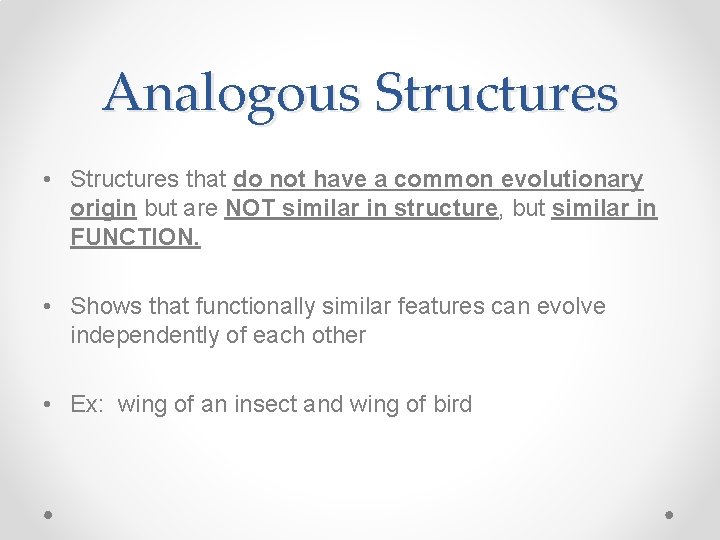 Analogous Structures

• Structures that do not have a common evolutionary origin but are NOT similar in structure, but similar in FUNCTION.

• Shows that functionally similar features can evolve independently of each other

• Ex: wing of an insect and wing of bird